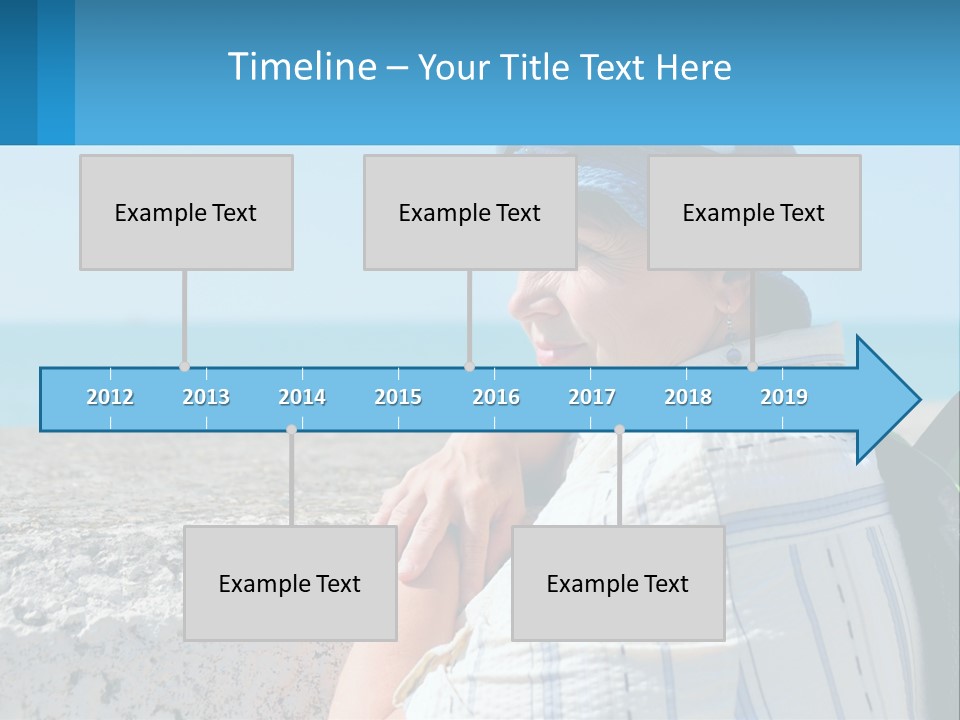 Timeline – Your Title Text Here

Example Text

Example Text

Example Text

2012 2013 2014 2015 2016 2017 2018 2019

Example Text

Example Text